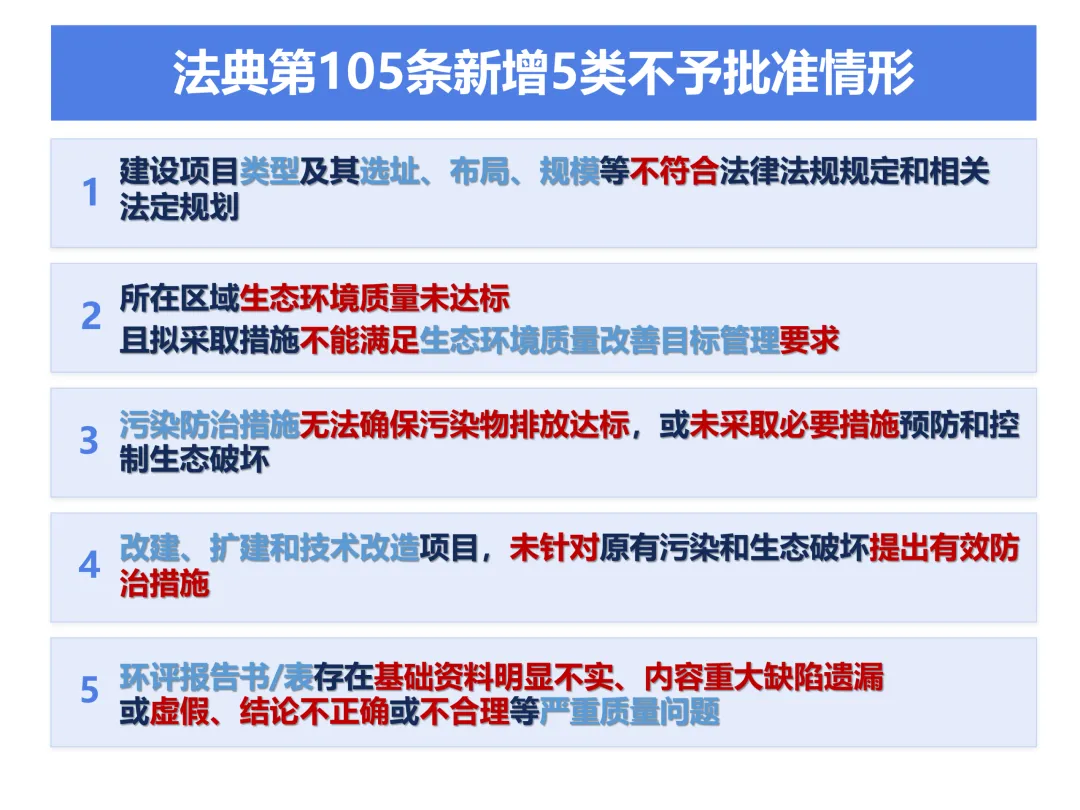 法典第105条新增5类不予批准情形

1 建设项目类型及其选址、布局、规模等不符合法律法规规定和相关法定规划

2 所在区域生态环境质量未达标
且拟采取措施不能满足生态环境质量改善目标管理要求

3 污染防治措施无法确保污染物排放达标，或未采取必要措施预防和控制生态破坏

4 改建、扩建和技术改造项目，未针对原有污染和生态破坏提出有效防治措施

5 环评报告书/表存在基础资料明显不实、内容重大缺陷遗漏
或虚假、结论不正确或不合理等严重质量问题